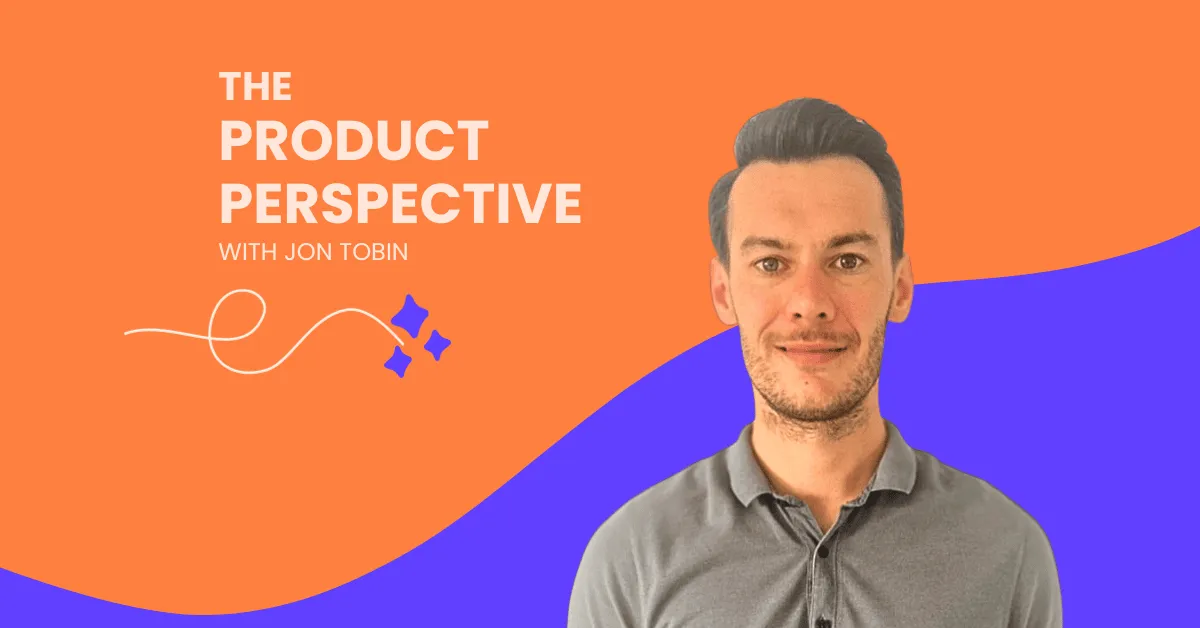 THE
PRODUCT
PERSPECTIVE
WITH JON TOBIN